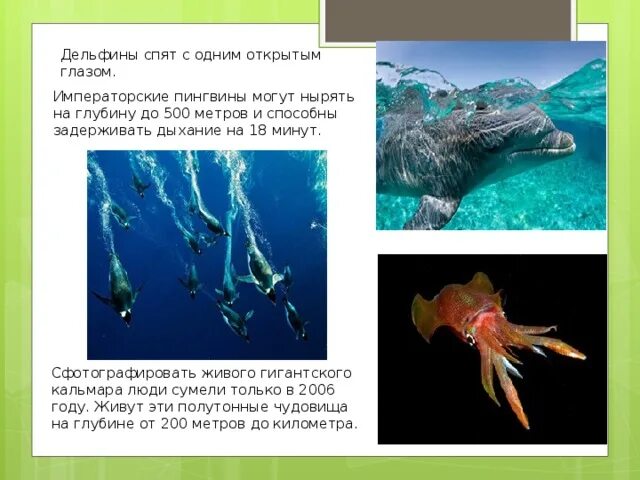 Дельфины спят с одним открытым глазом.

Императорские пингвины могут нырять на глубину до 500 метров и способны задерживать дыхание на 18 минут.

Сфотографировать живого гигантского кальмара люди сумели только в 2006 году. Живут эти полутонные чудовища на глубине от 200 метров до километра.